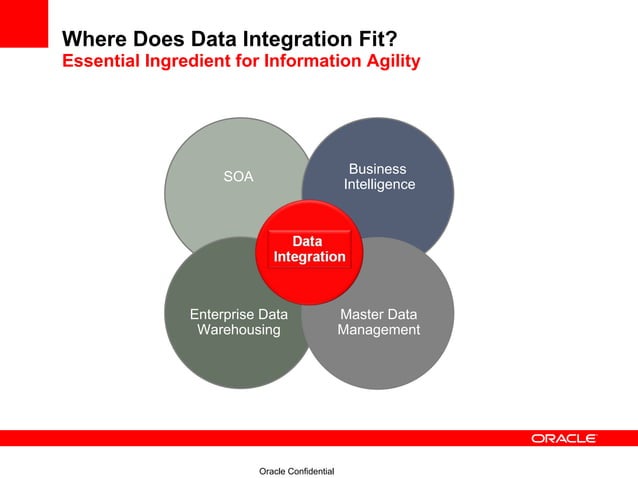 Where Does Data Integration Fit?
Essential Ingredient for Information Agility

SOA

Business Intelligence

Data Integration

Enterprise Data Warehousing

Master Data Management

ORACLE

Oracle Confidential